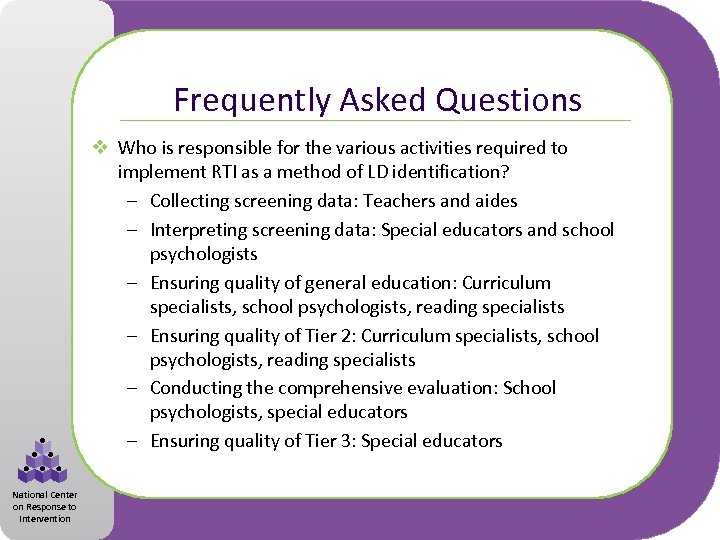 Frequently Asked Questions

❖ Who is responsible for the various activities required to implement RTI as a method of LD identification?

– Collecting screening data: Teachers and aides

– Interpreting screening data: Special educators and school psychologists

– Ensuring quality of general education: Curriculum specialists, school psychologists, reading specialists

– Ensuring quality of Tier 2: Curriculum specialists, school psychologists, reading specialists

– Conducting the comprehensive evaluation: School psychologists, special educators

– Ensuring quality of Tier 3: Special educators

National Center on Response to Intervention